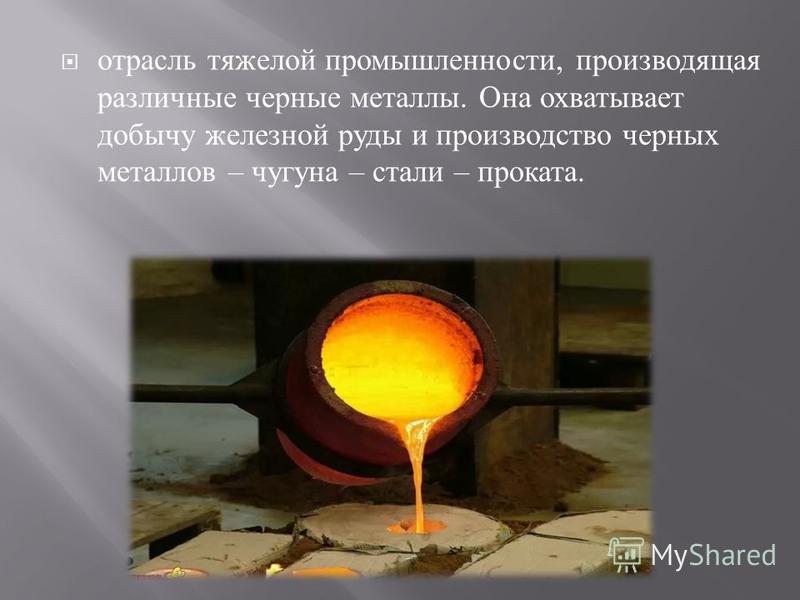 отрасль тяжелой промышленности, производящая различные черные металлы. Она охватывает добычу железной руды и производство черных металлов – чугуна – стали – проката.

MyShared